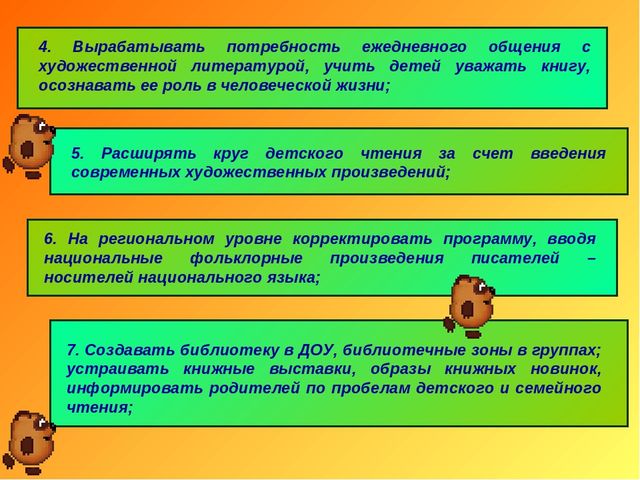 4. Вырабатывать потребность ежедневного общения с художественной литературой, учить детей уважать книгу, осознавать ее роль в человеческой жизни;

5. Расширять круг детского чтения за счет введения современных художественных произведений;

6. На региональном уровне корректировать программу, вводя национальные фольклорные произведения писателей – носителей национального языка;

7. Создавать библиотеку в ДОУ, библиотечные зоны в группах; устраивать книжные выставки, образы книжных новинок, информировать родителей по пробелам детского и семейного чтения;